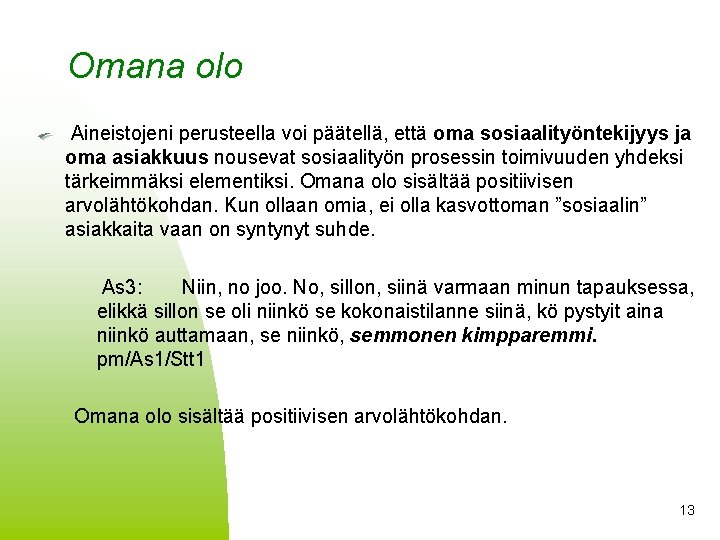 Omana olo

Aineistojeni perusteella voi päätellä, että oma sosiaalityöntekijyys ja oma asiakkuus nousevat sosiaalityön prosessin toimivuuden yhdeksi tärkeimmäksi elementiksi. Omana olo sisältää positiivisen arvolähtökohdan. Kun ollaan omia, ei olla kasvottoman ”sosiaalin” asiakkaita vaan on syntynyt suhde.

As3: Niin, no joo. No, sillon, siinä varmaan minun tapauksessa, elikkä sillon se oli niinkö se kokonaistilanne siinä, kö pystyit aina niinkö auttamaan, se niinkö, semmonen kimpparemmi. pm/As1/Stt1

Omana olo sisältää positiivisen arvolähtökohdan.

13